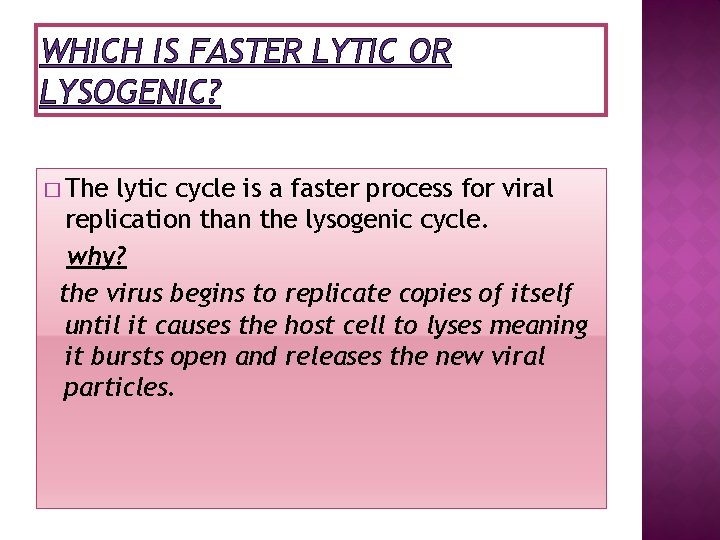 WHICH IS FASTER LYTIC OR LYSOGENIC?

□ The lytic cycle is a faster process for viral replication than the lysogenic cycle.

why?

the virus begins to replicate copies of itself until it causes the host cell to lyses meaning it bursts open and releases the new viral particles.